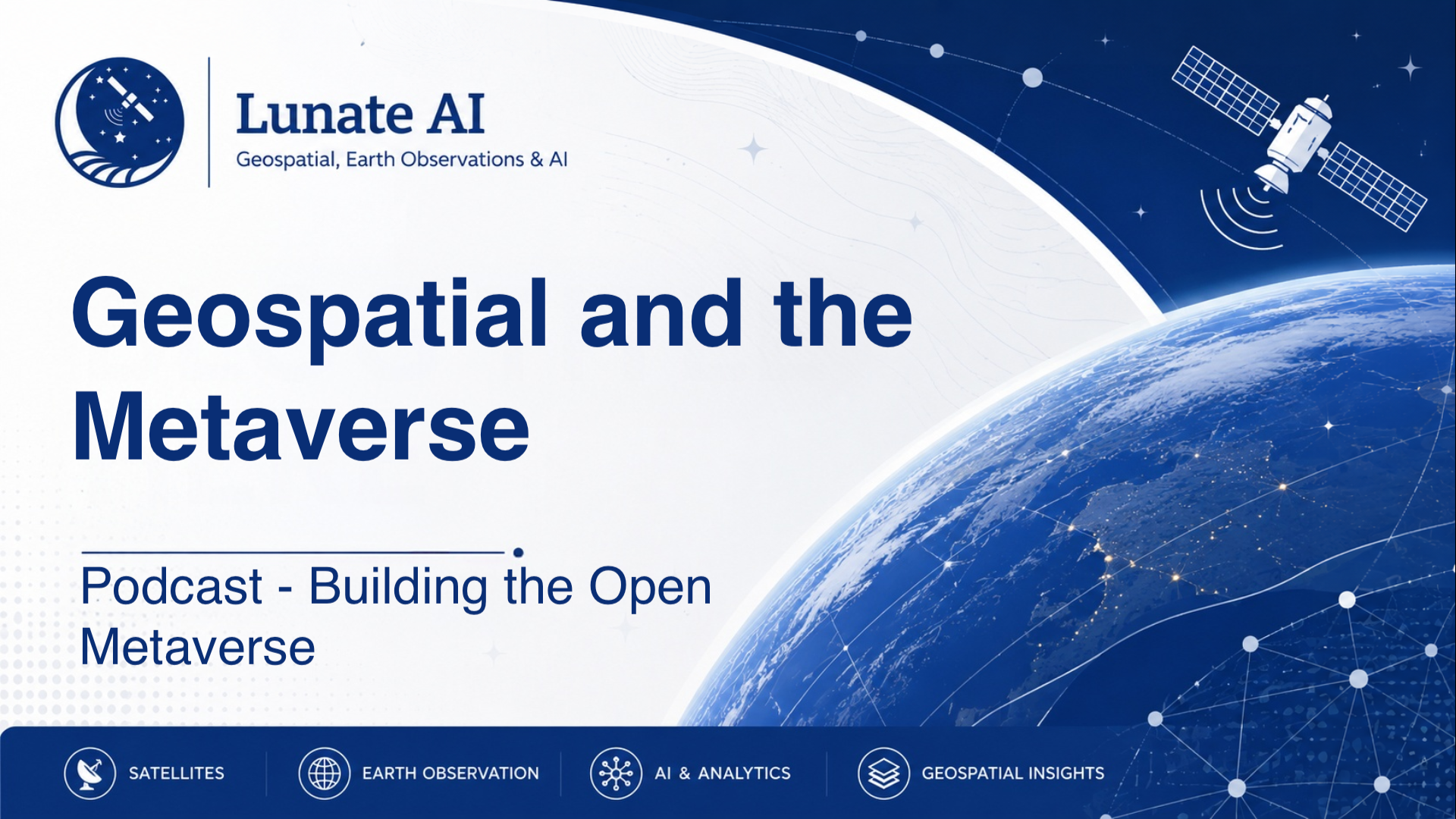 Lunate AI
Geospatial, Earth Observations & AI

Geospatial and the Metaverse

Podcast - Building the Open Metaverse

SATELLITES
EARTH OBSERVATION
AI & ANALYTICS
GEOSPATIAL INSIGHTS